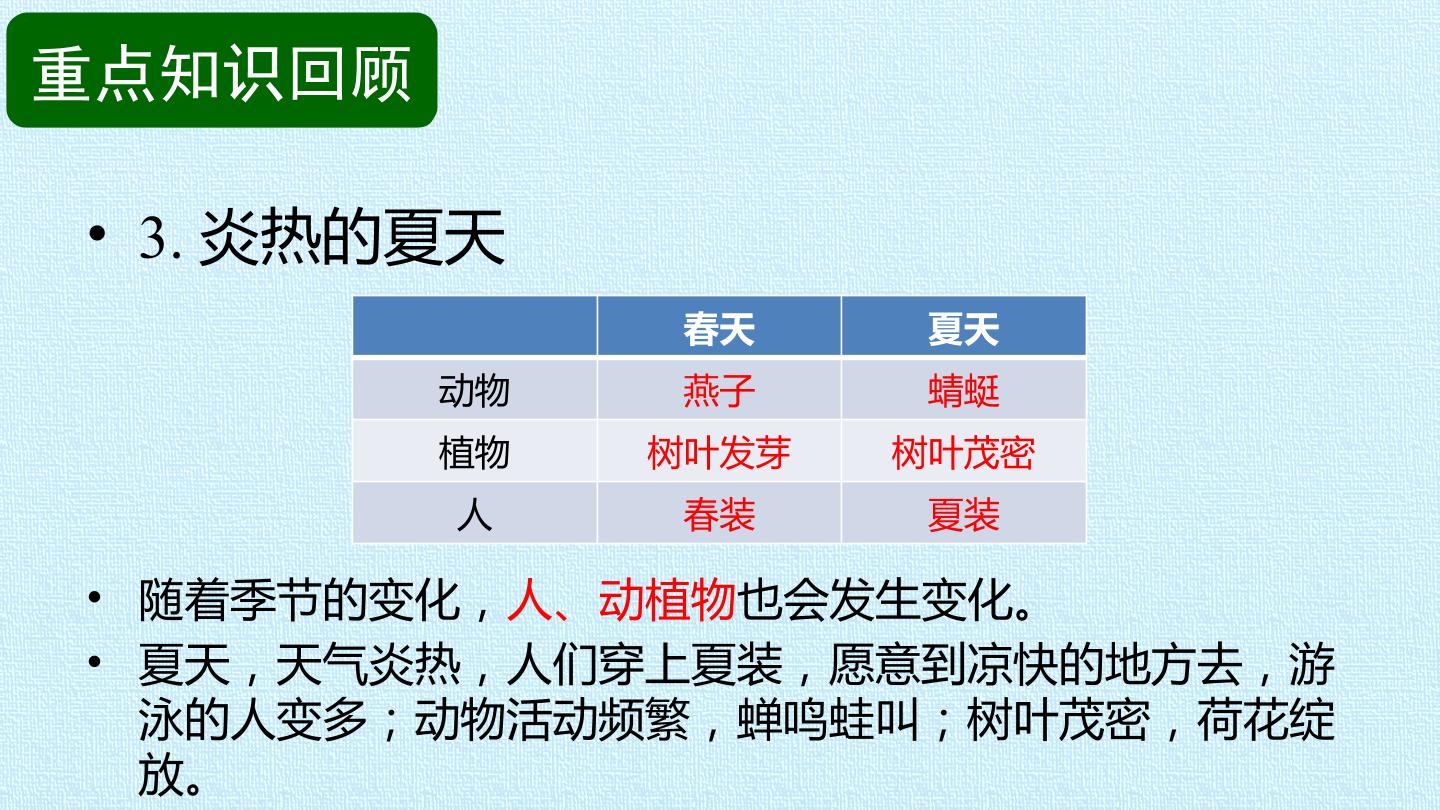 重点知识回顾

• 3. 炎热的夏天

| | 春天 | 夏天 |
|---|---|---|
| 动物 | 燕子 | 蜻蜓 |
| 植物 | 树叶发芽 | 树叶茂密 |
| 人 | 春装 | 夏装 |

• 随着季节的变化，人、动植物也会发生变化。

• 夏天，天气炎热，人们穿上夏装，愿意到凉快的地方去，游泳的人变多；动物活动频繁，蝉鸣蛙叫；树叶茂密，荷花绽放。